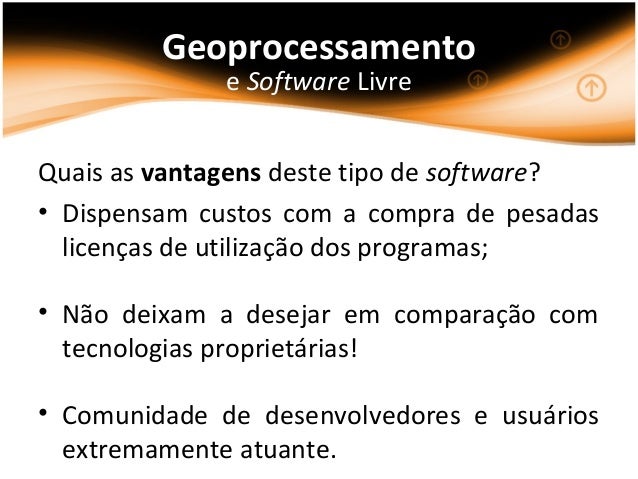 Geoprocessamento
e Software Livre

Quais as vantagens deste tipo de software?

• Dispensam custos com a compra de pesadas licenças de utilização dos programas;

• Não deixam a desejar em comparação com tecnologias proprietárias!

• Comunidade de desenvolvedores e usuários extremamente atuante.